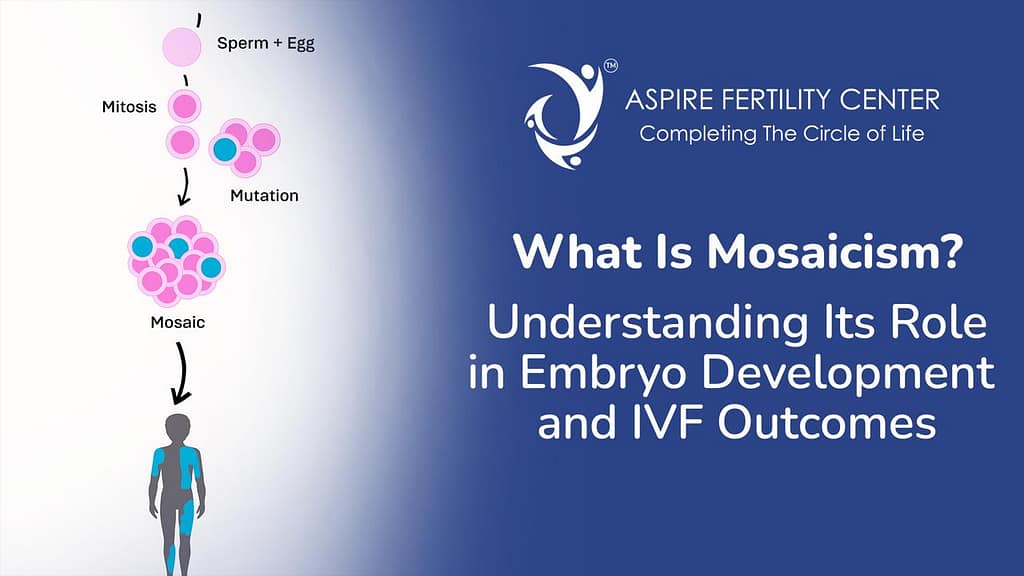 Sperm + Egg

Mitosis

Mutation

Mosaic

TM

ASPIRE FERTILITY CENTER
Completing The Circle of Life

What Is Mosaicism?

Understanding Its Role in Embryo Development and IVF Outcomes